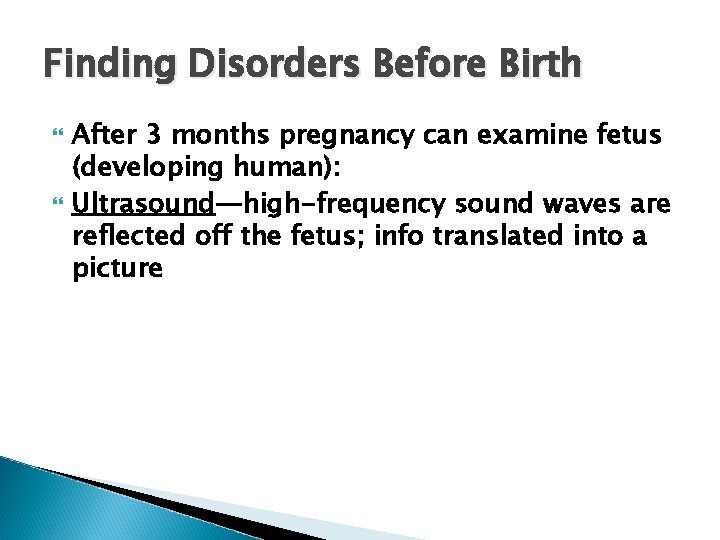 Finding Disorders Before Birth

After 3 months pregnancy can examine fetus (developing human):

Ultrasound—high-frequency sound waves are reflected off the fetus; info translated into a picture